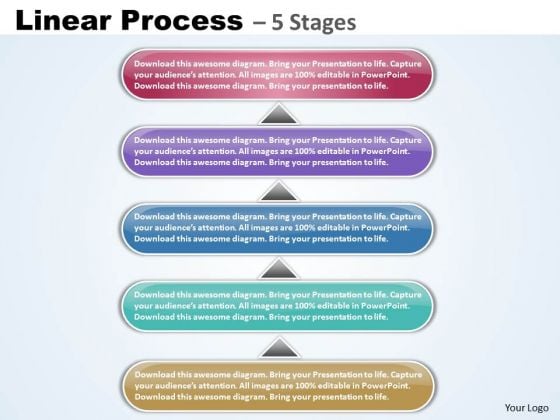 Linear Process – 5 Stages

Download this awesome diagram. Bring your Presentation to life. Capture your audience's attention. All images are 100% editable in PowerPoint. Download this awesome diagram. Bring your presentation to life.

Download this awesome diagram. Bring your Presentation to life. Capture your audience's attention. All images are 100% editable in PowerPoint. Download this awesome diagram. Bring your presentation to life.

Download this awesome diagram. Bring your Presentation to life. Capture your audience's attention. All images are 100% editable in PowerPoint. Download this awesome diagram. Bring your presentation to life.

Download this awesome diagram. Bring your Presentation to life. Capture your audience's attention. All images are 100% editable in PowerPoint. Download this awesome diagram. Bring your presentation to life.

Download this awesome diagram. Bring your Presentation to life. Capture your audience's attention. All images are 100% editable in PowerPoint. Download this awesome diagram. Bring your presentation to life.

Your Logo